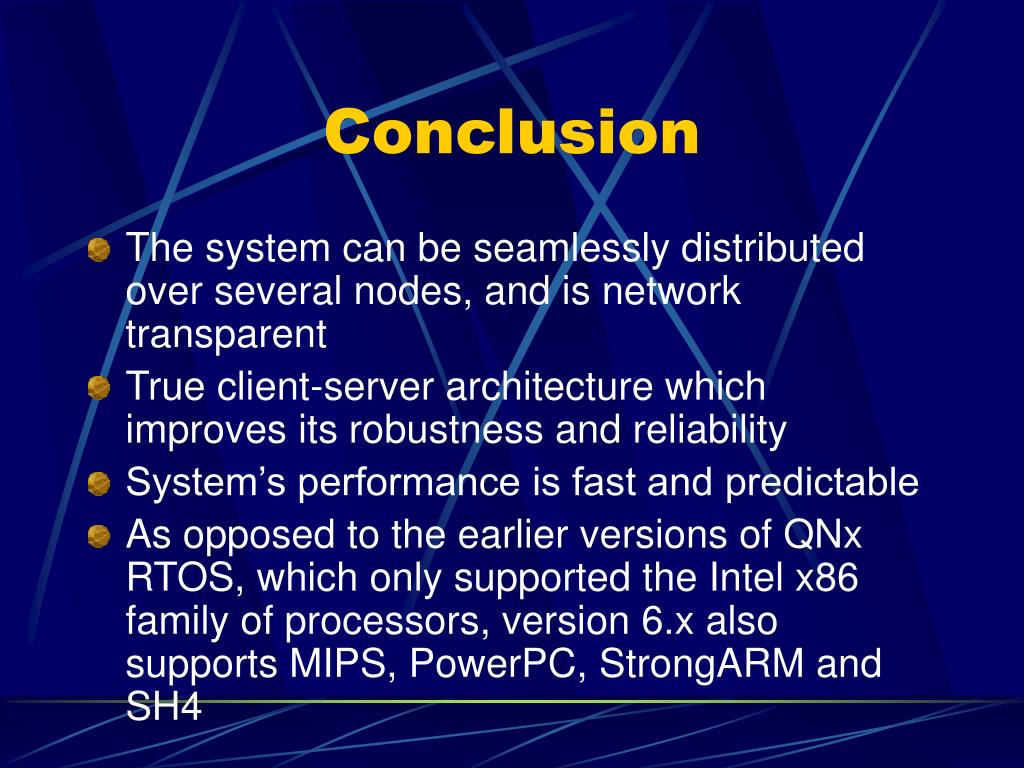 Conclusion

The system can be seamlessly distributed over several nodes, and is network transparent

True client-server architecture which improves its robustness and reliability

System’s performance is fast and predictable

As opposed to the earlier versions of QNx RTOS, which only supported the Intel x86 family of processors, version 6.x also supports MIPS, PowerPC, StrongARM and SH4